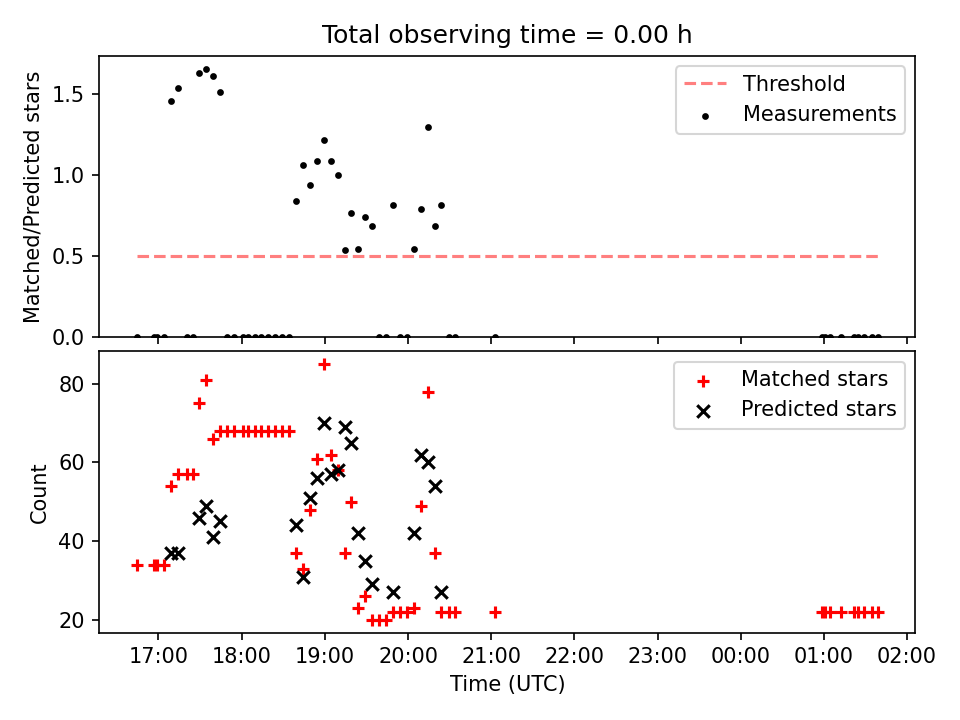 Total observing time = 0.00 h

Matched/Predicted stars

1.5
1.0
0.5
0.0

Threshold
Measurements

Count

80
60
40
20

Matched stars
Predicted stars

17:00
18:00
19:00
20:00
21:00
22:00
23:00
00:00
01:00
02:00

Time (UTC)